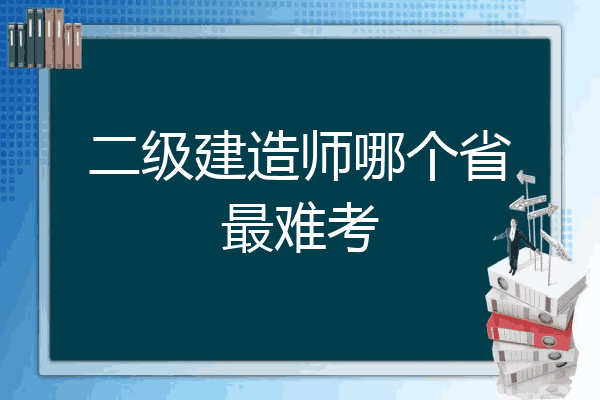 二级建造师哪个省最难考